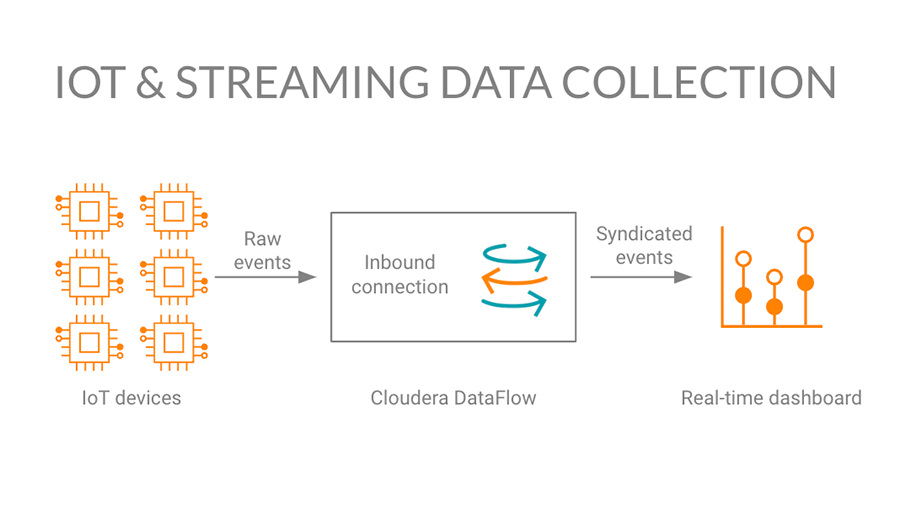 IOT & STREAMING DATA COLLECTION

Raw events

Inbound connection

Syndicated events

IoT devices

Cloudera DataFlow

Real-time dashboard